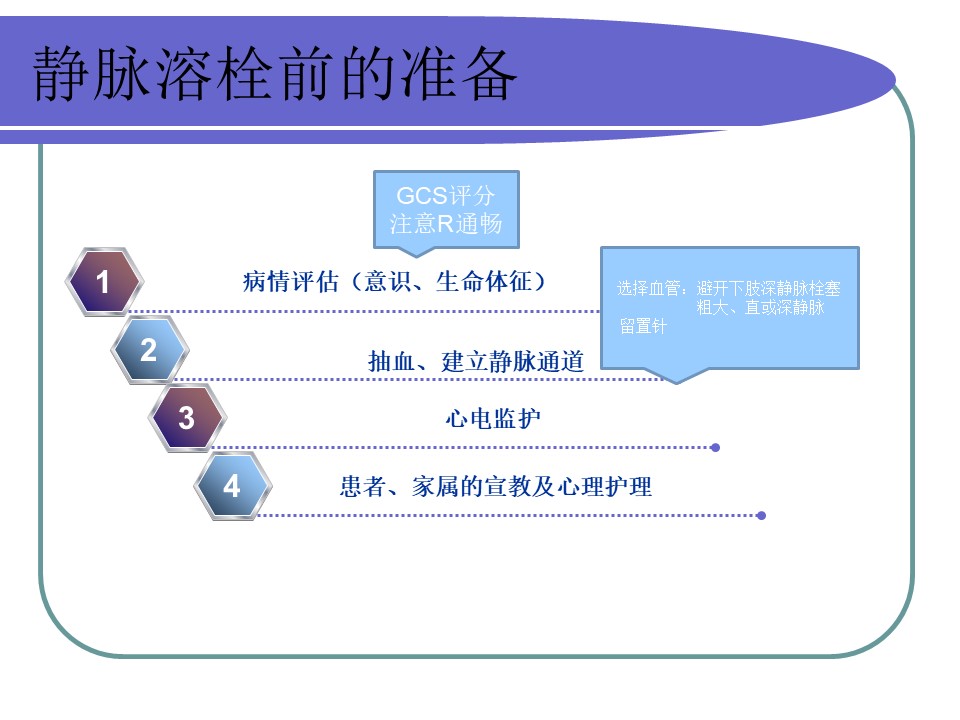 静脉溶栓前的准备

GCS评分
注意R通畅

1
病情评估（意识、生命体征）

选择血管：避开下肢深静脉栓塞
粗大、直或深静脉
留置针

2
抽血、建立静脉通道

3
心电监护

4
患者、家属的宣教及心理护理